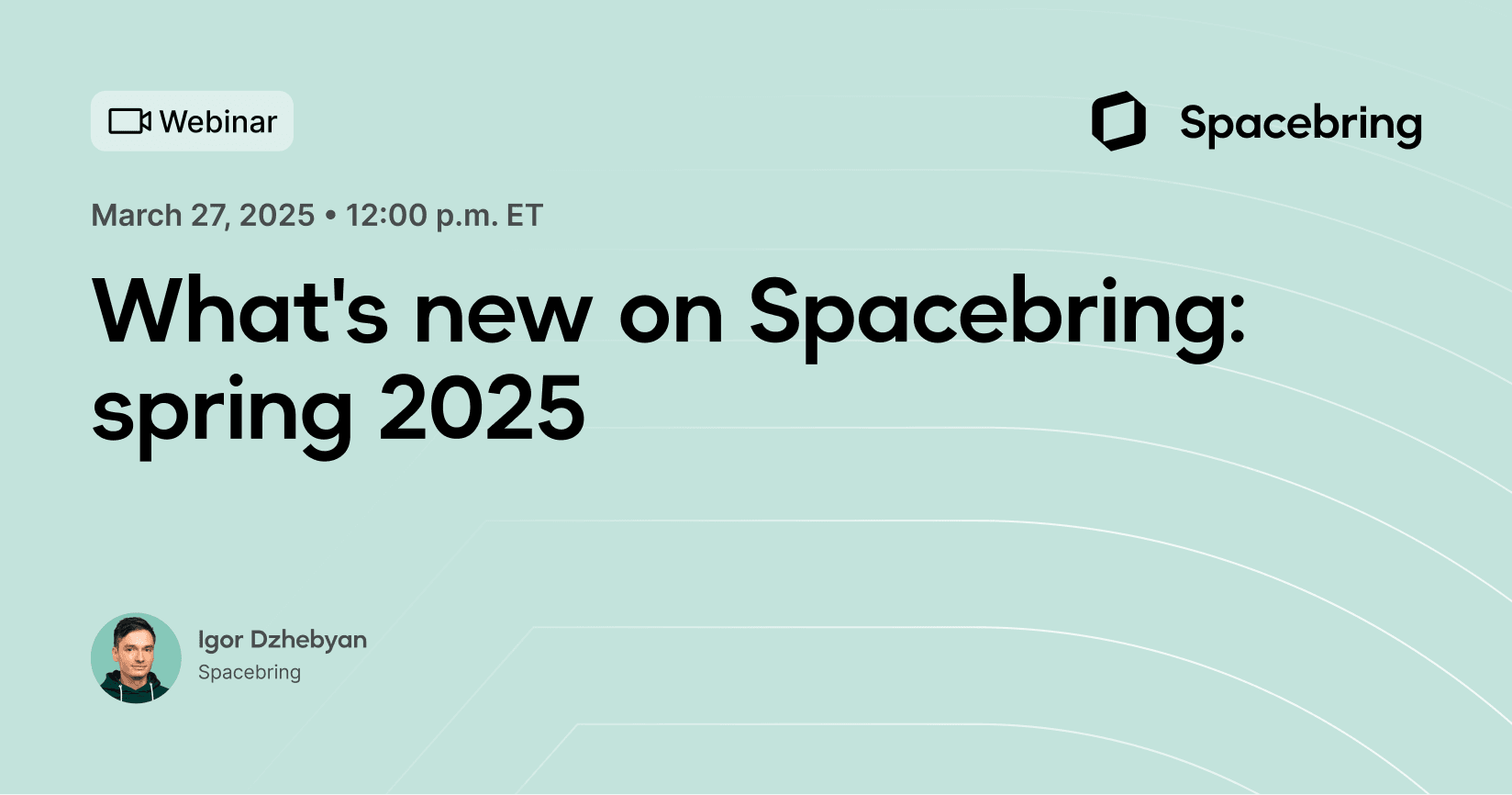 Webinar

Spacebring

March 27, 2025 • 12:00 p.m. ET

What's new on Spacebring: spring 2025

Igor Dzhebyan
Spacebring